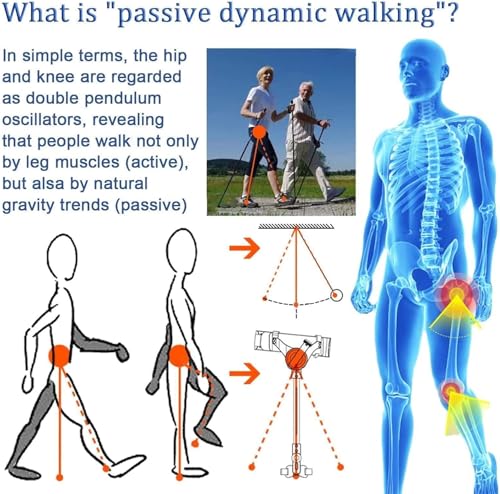 What is "passive dynamic walking"?

In simple terms, the hip and knee are regarded as double pendulum oscillators, revealing that people walk not only by leg muscles (active), but alsa by natural gravity trends (passive)